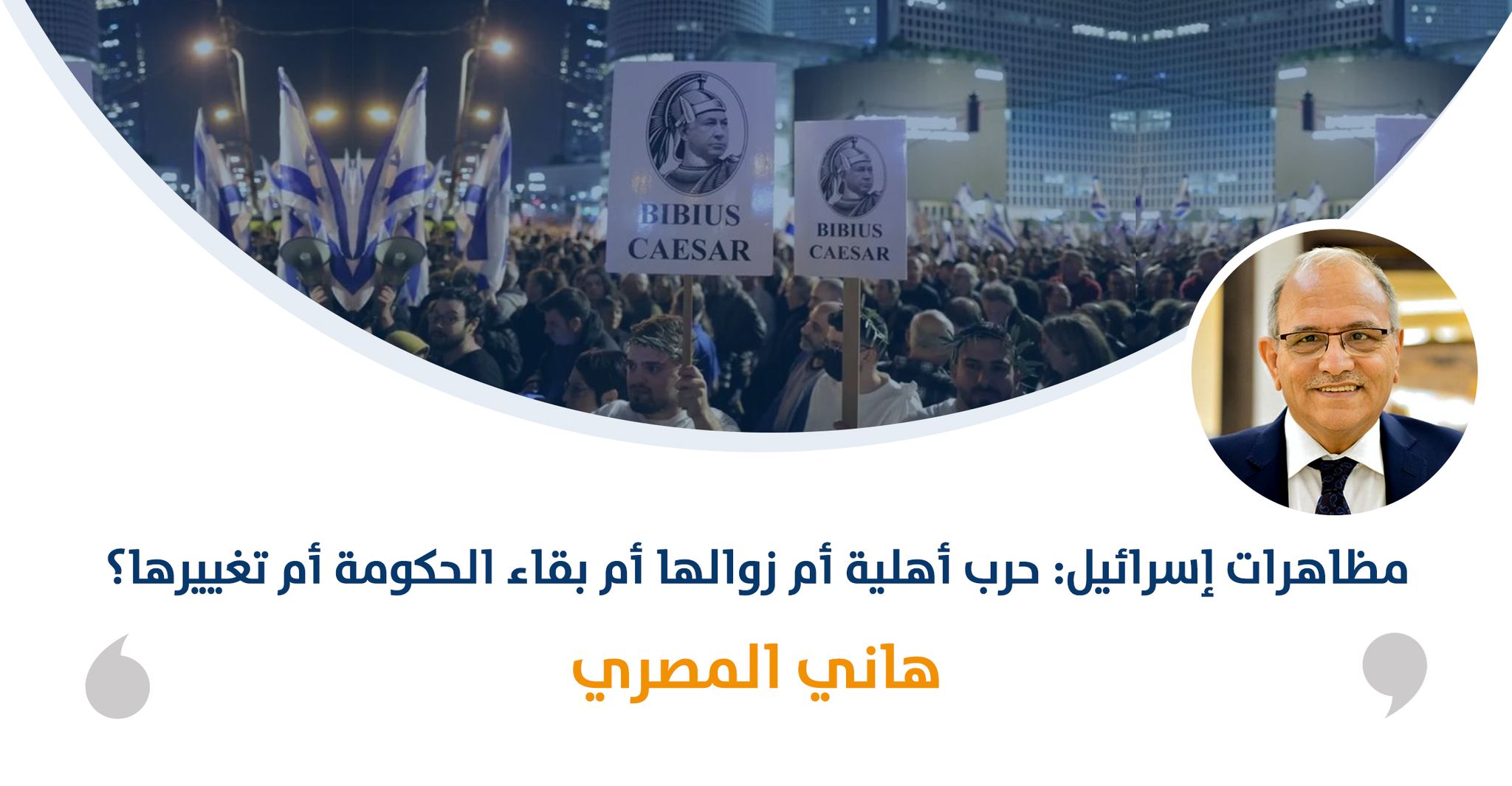 BIBIUS CAESAR

BIBIUS CAESAR

مظاهرات إسرائيل: حرب أهلية أم زوالها أم بقاء الحكومة أم تغييرها؟

هاني المصري